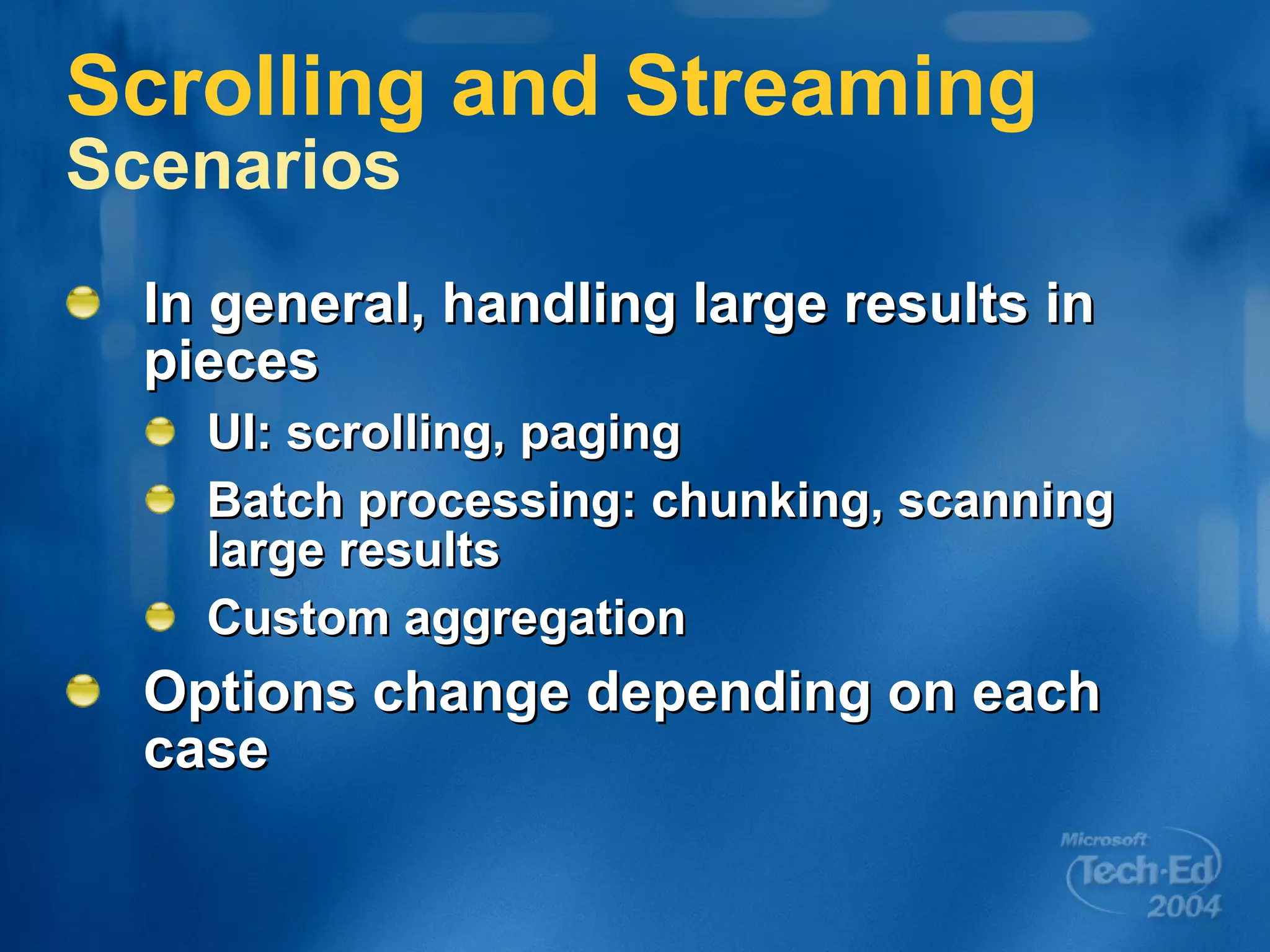 Scrolling and Streaming
Scenarios

In general, handling large results in pieces

UI: scrolling, paging

Batch processing: chunking, scanning large results

Custom aggregation

Options change depending on each case

Microsoft Tech·Ed 2004